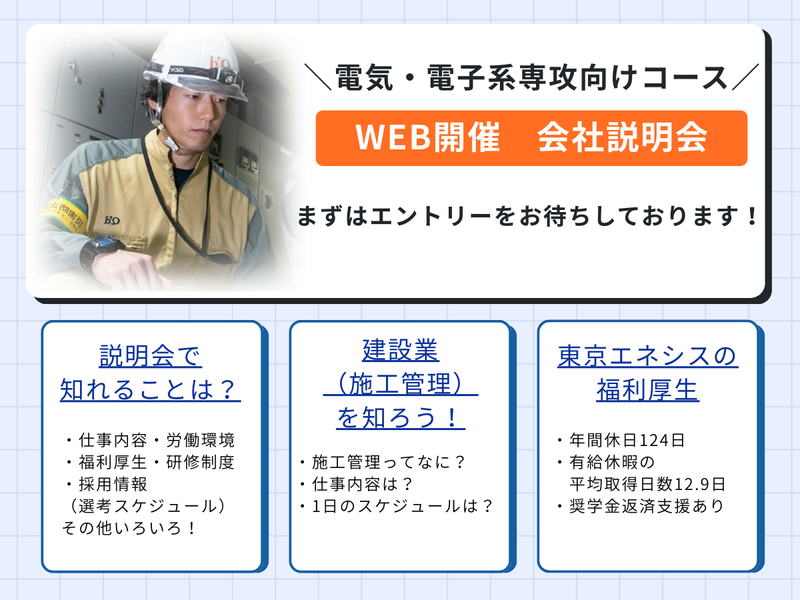 ＼電気・電子系専攻向けコース／

WEB開催　会社説明会

まずはエントリーをお待ちしております！

説明会で
知れることは？

・仕事内容・労働環境
・福利厚生・研修制度
・採用情報
（選考スケジュール）
その他いろいろ！

建設業
（施工管理）
を知ろう！

・施工管理ってなに？
・仕事内容は？
・1日のスケジュールは？

東京エネシスの
福利厚生

・年間休日124日
・有給休暇の
平均取得日数12.9日
・奨学金返済支援あり